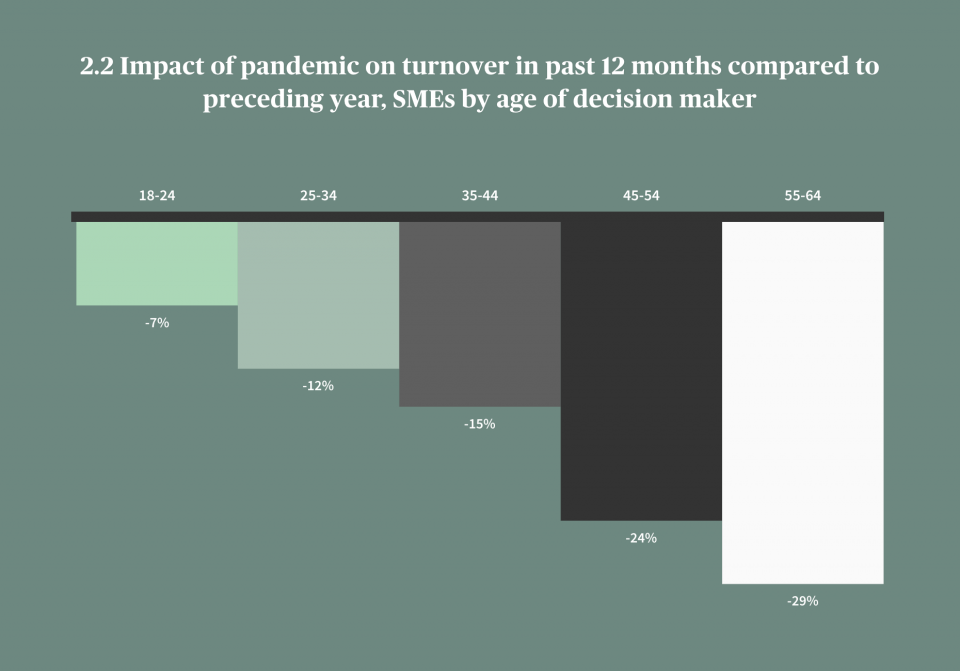 2.2 Impact of pandemic on turnover in past 12 months compared to preceding year, SMEs by age of decision maker

18-24
25-34
35-44
45-54
55-64

-7%
-12%
-15%
-24%
-29%